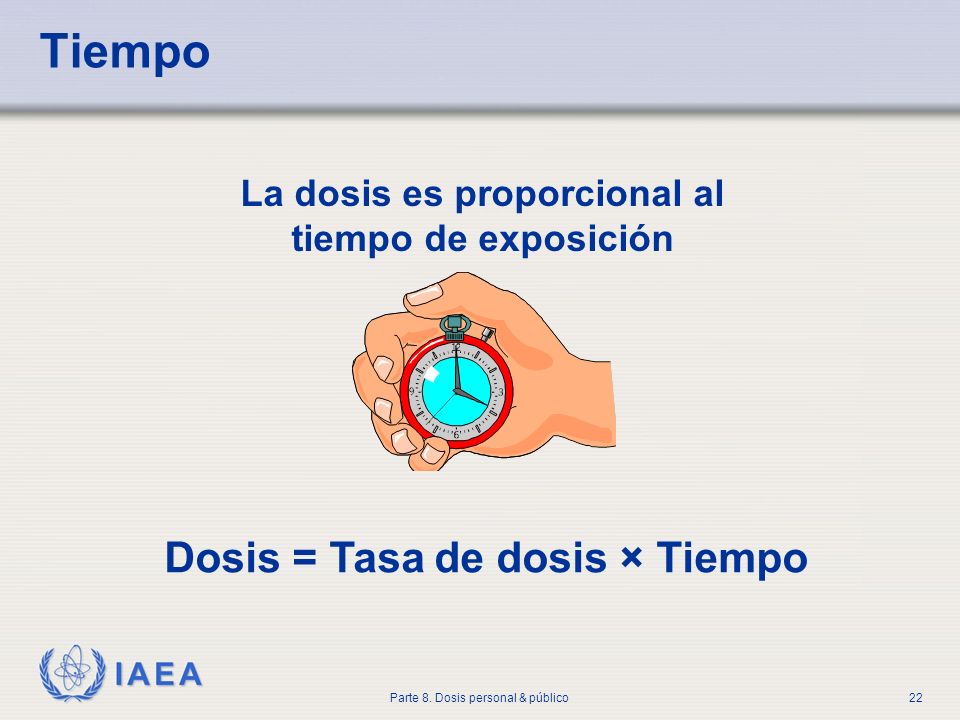 Tiempo

La dosis es proporcional al tiempo de exposición

Dosis = Tasa de dosis × Tiempo

IAEA

Parte 8. Dosis personal & público

22